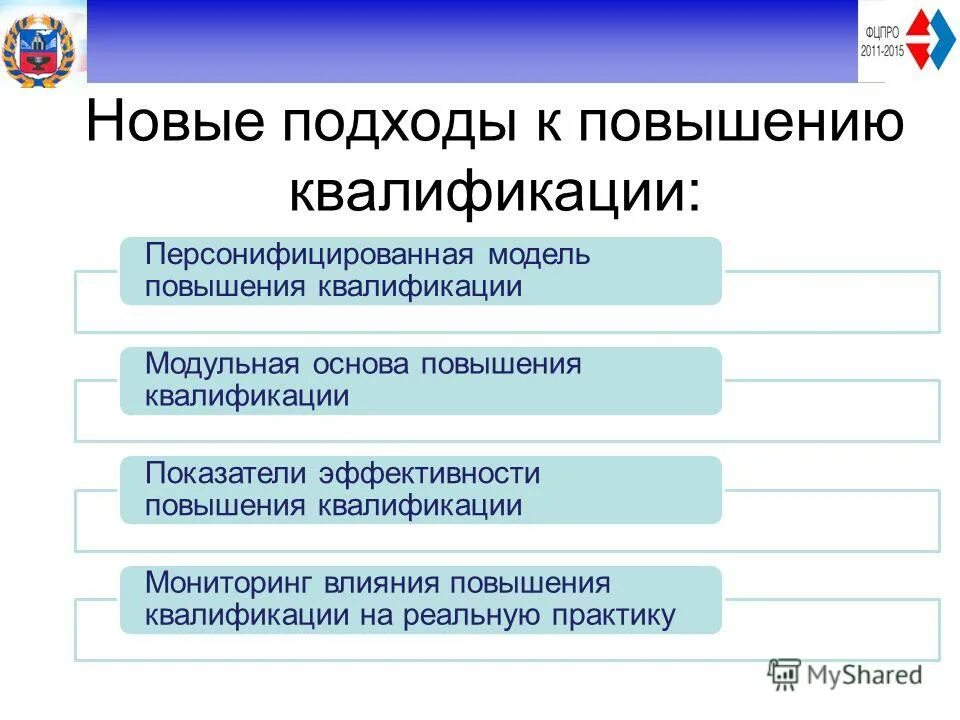 ФЦПРО
2011-2015

Новые подходы к повышению квалификации:

Персонифицированная модель повышения квалификации

Модульная основа повышения квалификации

Показатели эффективности повышения квалификации

Мониторинг влияния повышения квалификации на реальную практику

MyShared